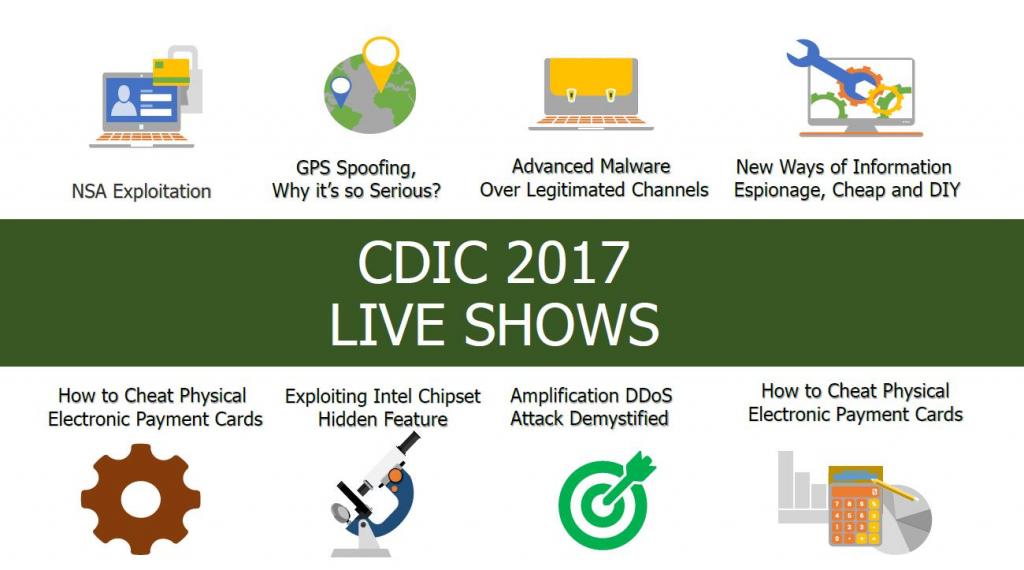 NSA Exploitation

GPS Spoofing, Why it's so Serious?

Advanced Malware Over Legitimated Channels

New Ways of Information Espionage, Cheap and DIY

CDIC 2017
LIVE SHOWS

How to Cheat Physical Electronic Payment Cards

Exploiting Intel Chipset Hidden Feature

Amplification DDoS Attack Demystified

How to Cheat Physical Electronic Payment Cards